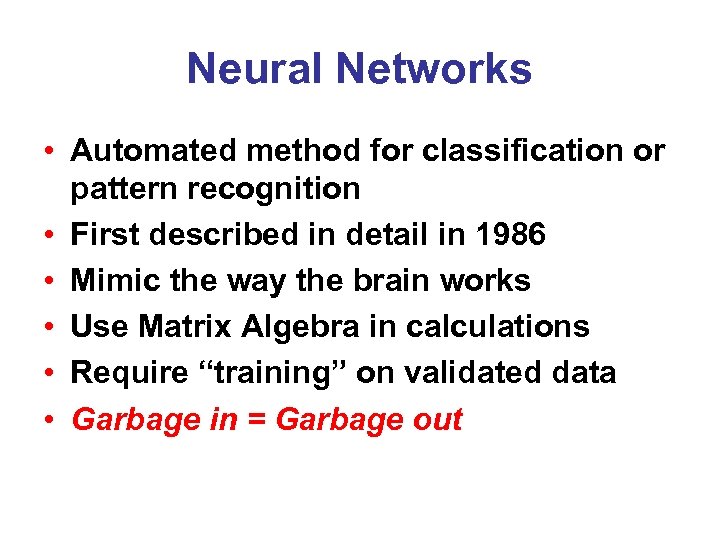 Neural Networks

• Automated method for classification or pattern recognition
• First described in detail in 1986
• Mimic the way the brain works
• Use Matrix Algebra in calculations
• Require “training” on validated data
• Garbage in = Garbage out